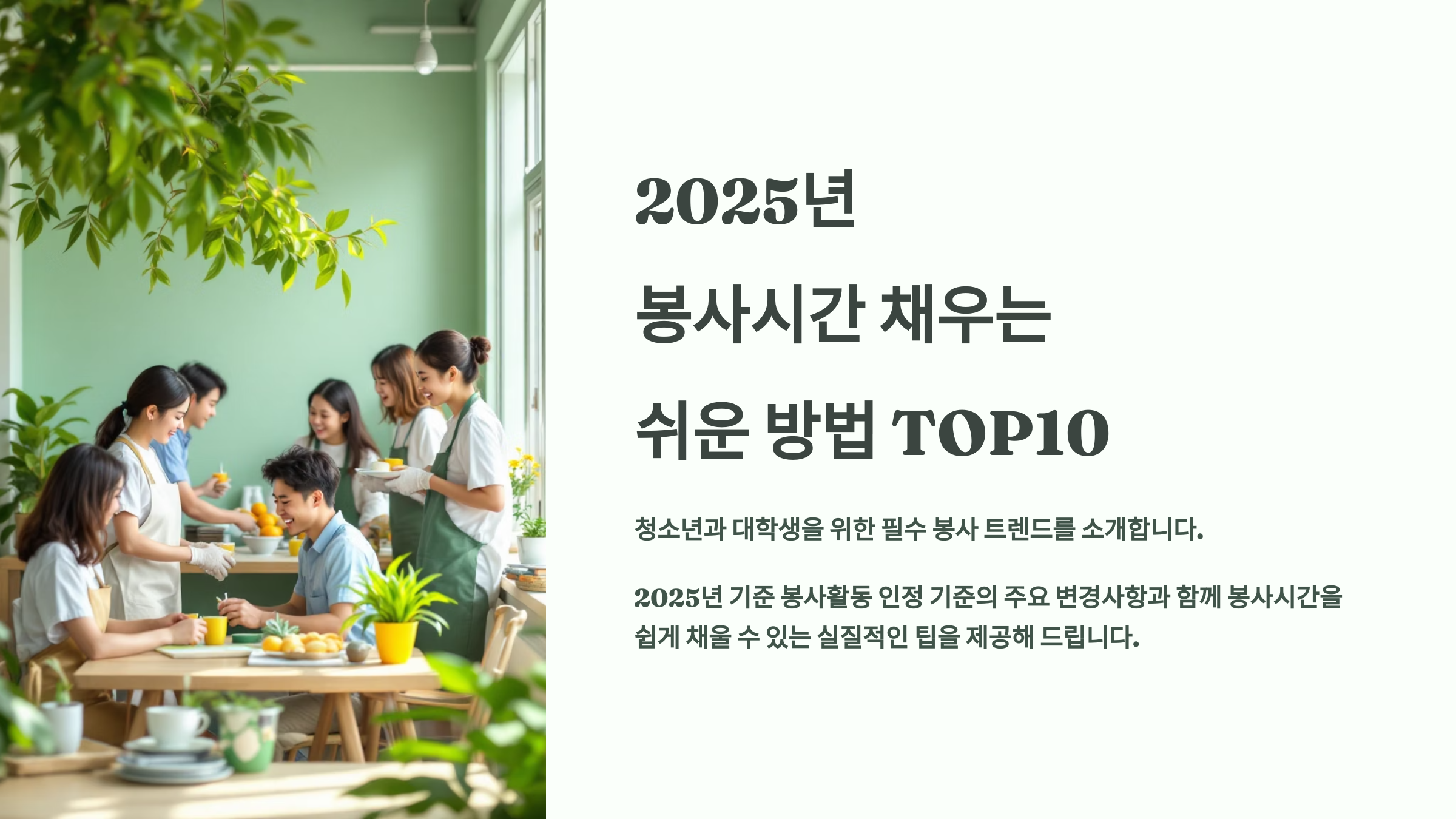 2025년
봉사시간 채우는
쉬운 방법 TOP10

청소년과 대학생을 위한 필수 봉사 트렌드를 소개합니다.

2025년 기준 봉사활동 인정 기준의 주요 변경사항과 함께 봉사시간을 쉽게 채울 수 있는 실질적인 팁을 제공해 드립니다.